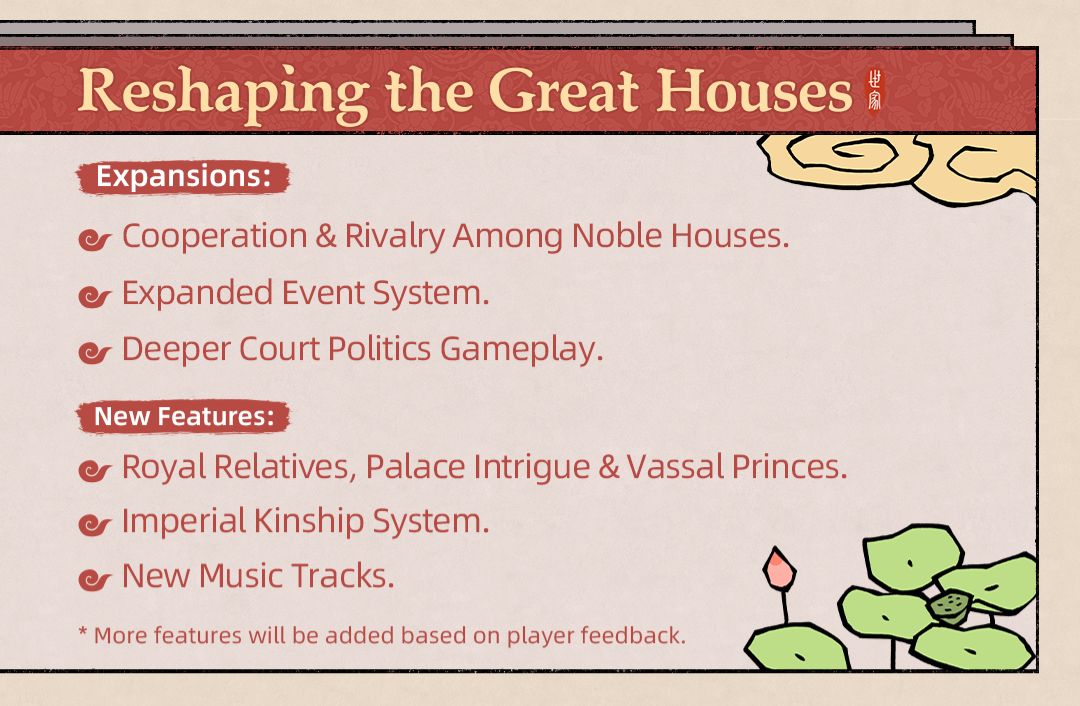 Reshaping the Great Houses 世家

Expansions:

Cooperation & Rivalry Among Noble Houses.

Expanded Event System.

Deeper Court Politics Gameplay.

New Features:

Royal Relatives, Palace Intrigue & Vassal Princes.

Imperial Kinship System.

New Music Tracks.

* More features will be added based on player feedback.